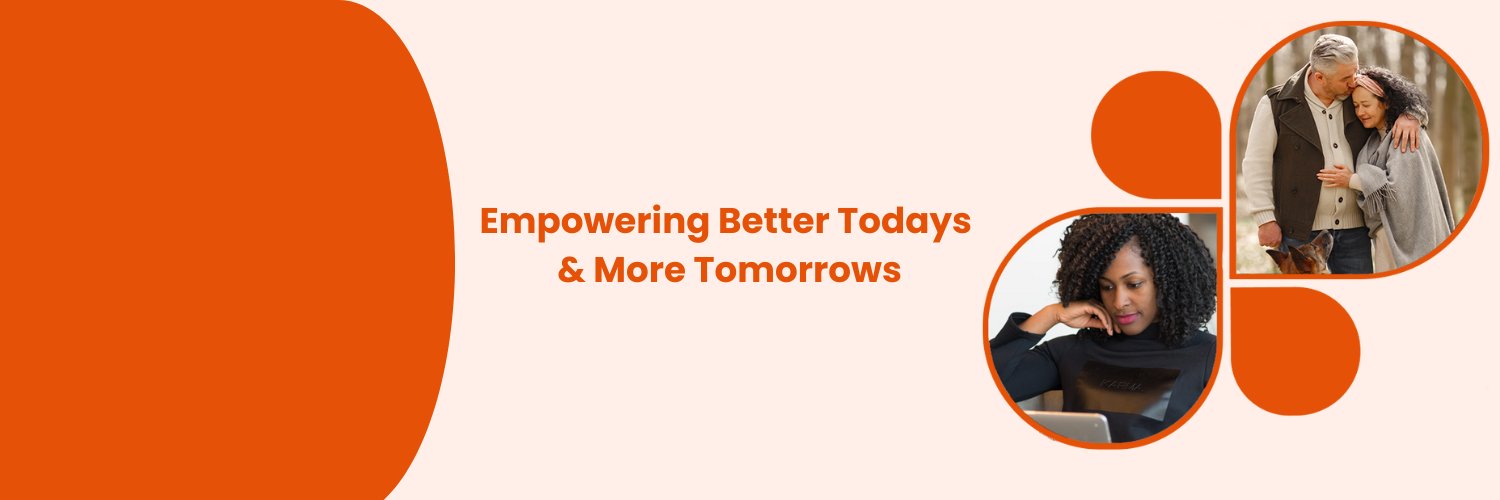 Empowering Better Todays
& More Tomorrows